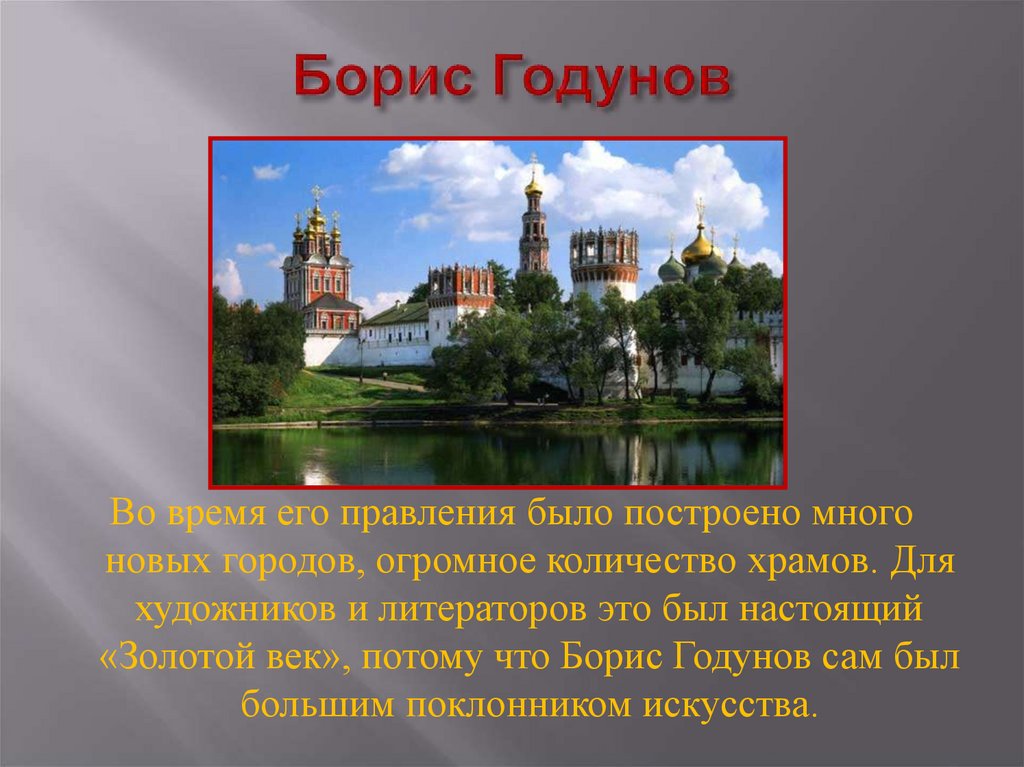 Борис Годунов

Во время его правления было построено много новых городов, огромное количество храмов. Для художников и литераторов это был настоящий «Золотой век», потому что Борис Годунов сам был большим поклонником искусства.